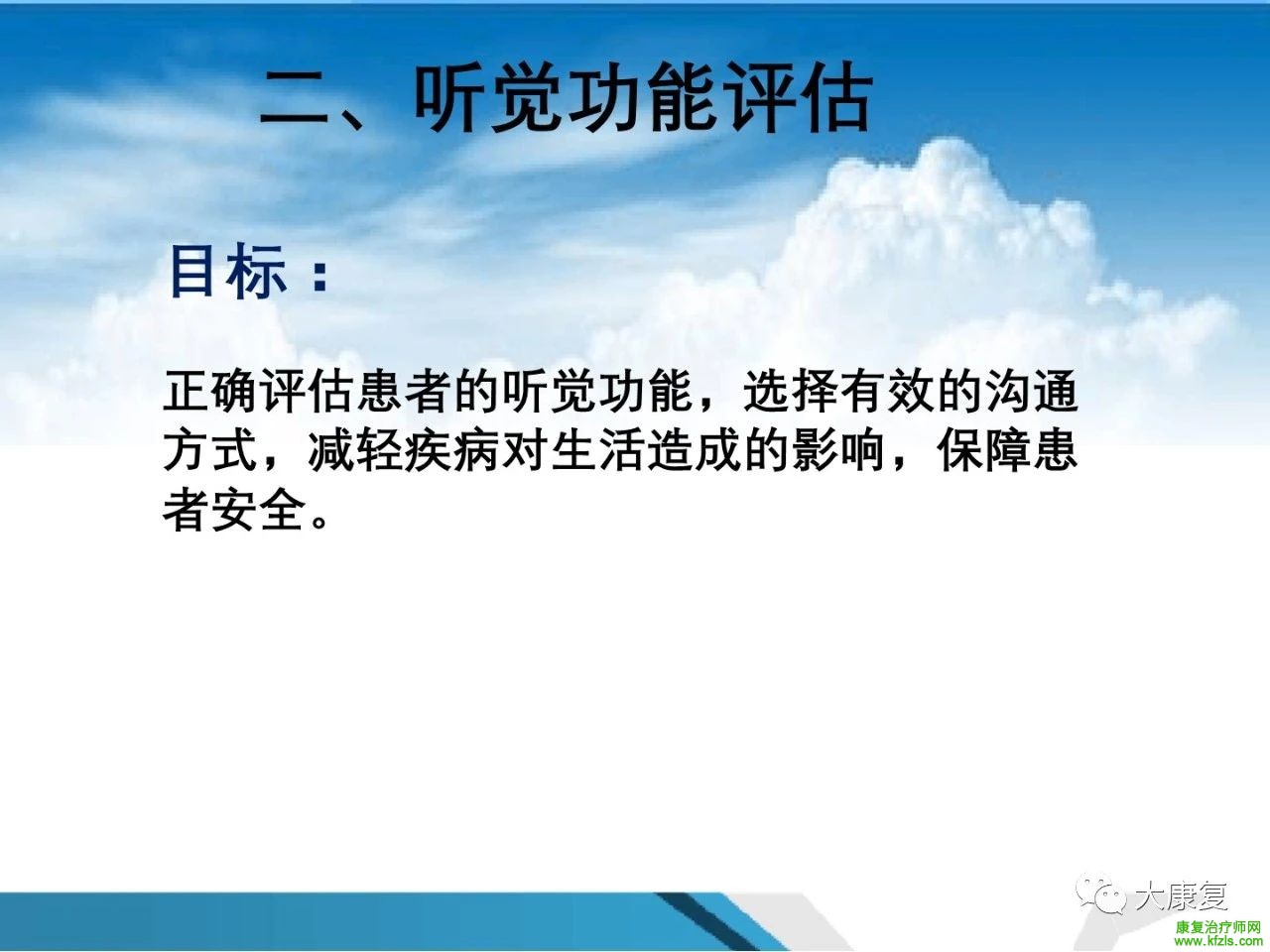 二、听觉功能评估

目标：

正确评估患者的听觉功能，选择有效的沟通方式，减轻疾病对生活造成的影响，保障患者安全。

大康复

康复治疗师网
www.kfzls.com